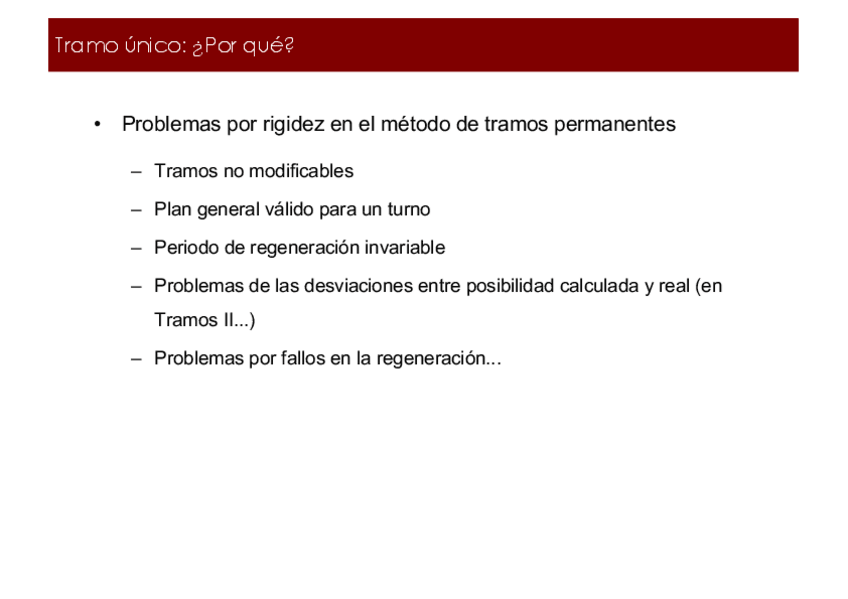 Tramo único: ¿Por qué?

• Problemas por rigidez en el método de tramos permanentes

– Tramos no modificables

– Plan general válido para un turno

– Periodo de regeneración invariable

– Problemas de las desviaciones entre posibilidad calculada y real (en Tramos II...)

– Problemas por fallos en la regeneración...